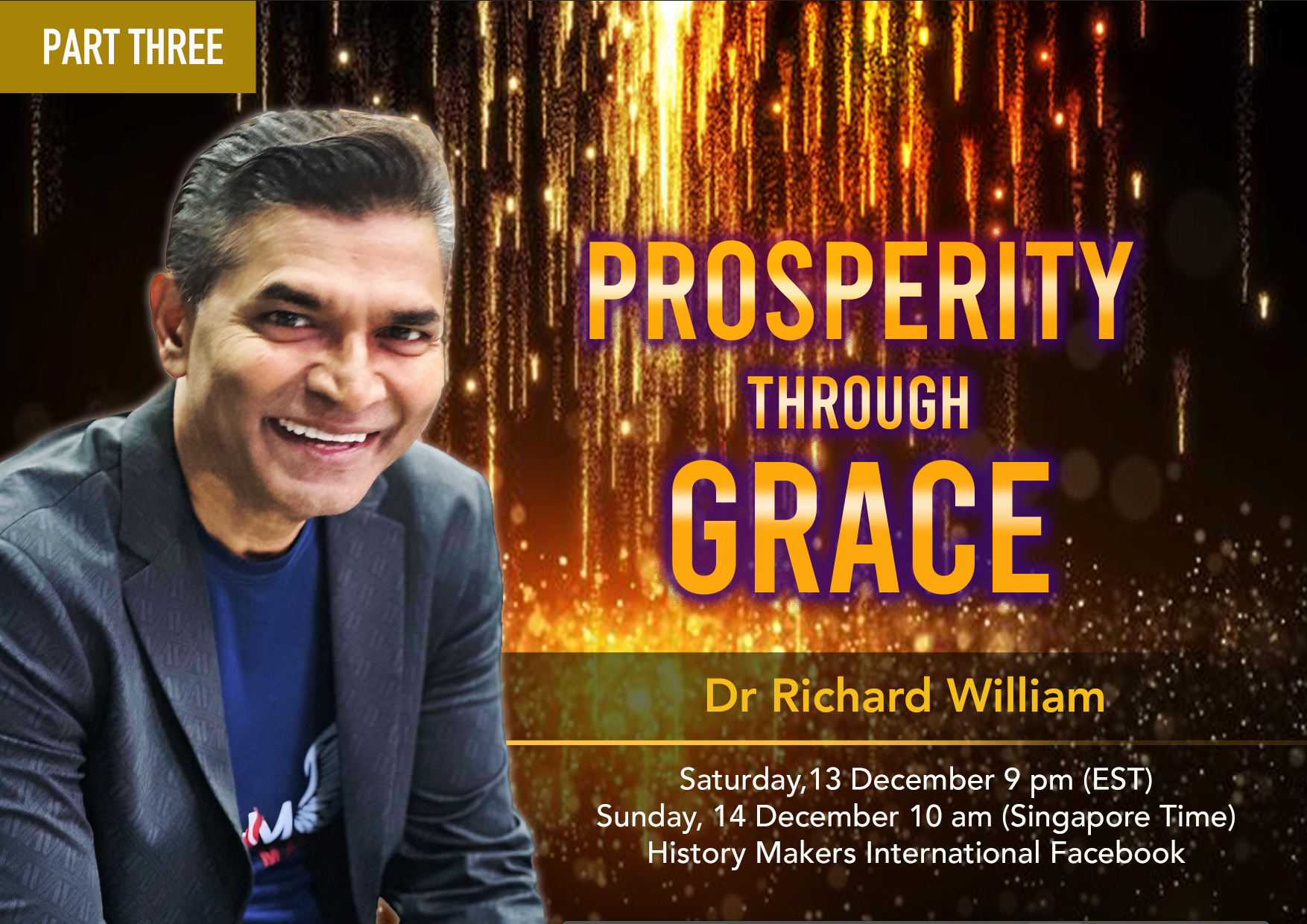 PART THREE

PROSPERITY
THROUGH
GRACE

Dr Richard William

Saturday,13 December 9 pm (EST)
Sunday, 14 December 10 am (Singapore Time)
History Makers International Facebook